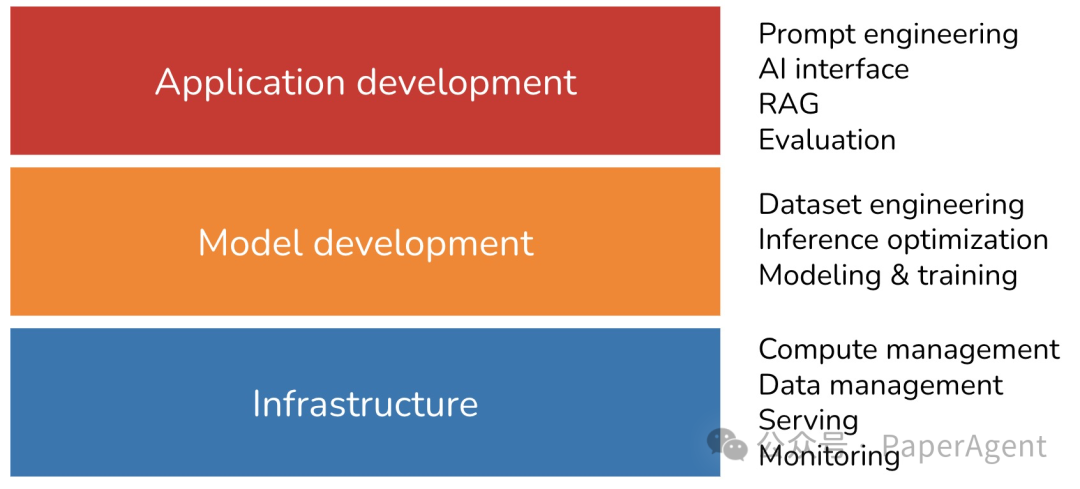 Application development

Prompt engineering
AI interface
RAG
Evaluation

Model development

Dataset engineering
Inference optimization
Modeling & training

Infrastructure

Compute management
Data management
Serving
Monitoring

公众号 · PaperAgent